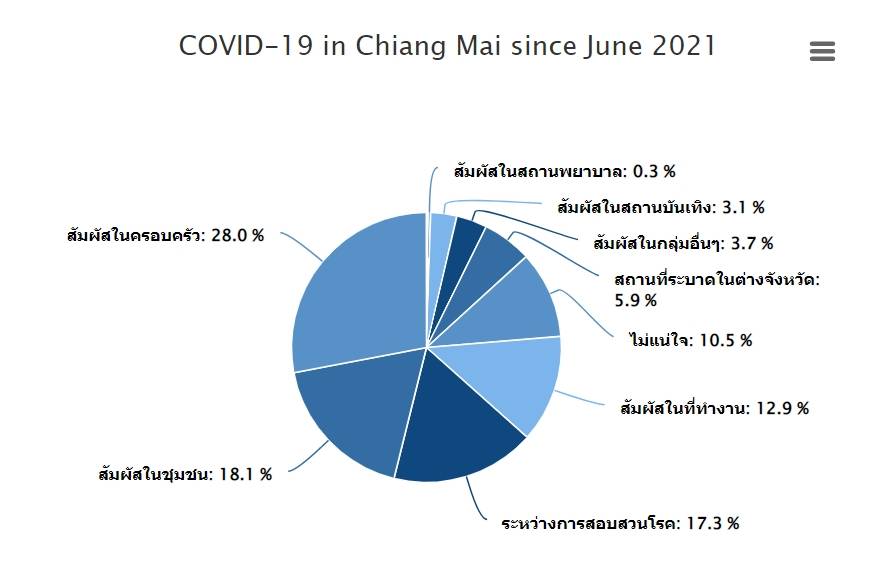 COVID-19 in Chiang Mai since June 2021

สัมผัสในสถานพยาบาล: 0.3 %
สัมผัสในสถานบันเทิง: 3.1 %
สัมผัสในกลุ่มอื่นๆ: 3.7 %
สถานที่ระบาดในต่างจังหวัด: 5.9 %
ไม่แน่ใจ: 10.5 %
สัมผัสในที่ทำงาน: 12.9 %
ระหว่างการสอบสวนโรค: 17.3 %
สัมผัสในชุมชน: 18.1 %
สัมผัสในครอบครัว: 28.0 %